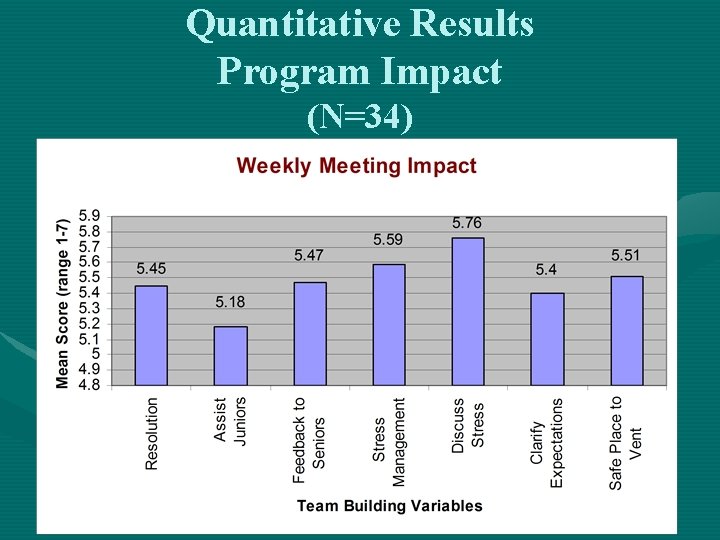 Quantitative Results
Program Impact
(N=34)

Weekly Meeting Impact

Mean Score (range 1-7)

5.9
5.8
5.7
5.6
5.5
5.4
5.3
5.2
5.1
5
4.9
4.8

5.45
5.18
5.47
5.59
5.76
5.4
5.51

Resolution
Assist Juniors
Feedback to Seniors
Stress Management
Discuss Stress
Clarify Expectations
Safe Place to Vent

Team Building Variables